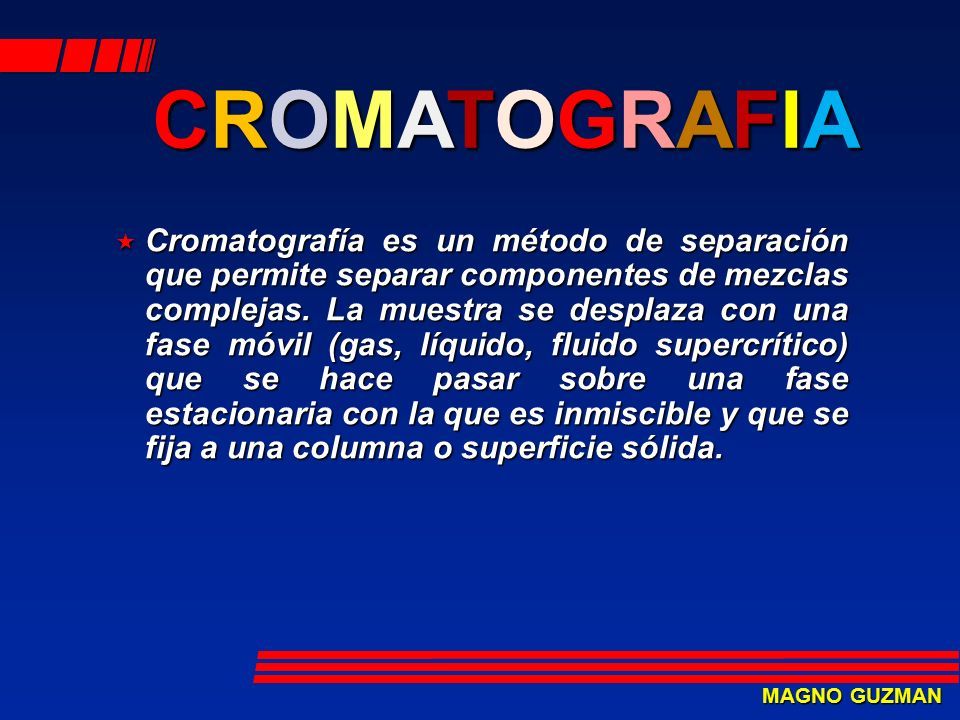 CROMATOGRAFIA

Cromatografía es un método de separación que permite separar componentes de mezclas complejas. La muestra se desplaza con una fase móvil (gas, líquido, fluido supercrítico) que se hace pasar sobre una fase estacionaria con la que es inmiscible y que se fija a una columna o superficie sólida.

MAGNO GUZMAN